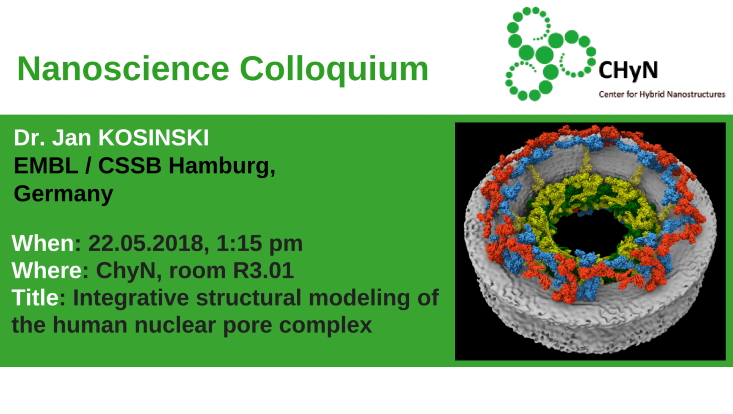 Nanoscience Colloquium

CHyN
Center for Hybrid Nanostructures

Dr. Jan KOSINSKI
EMBL / CSSB Hamburg, Germany

When: 22.05.2018, 1:15 pm
Where: ChyN, room R3.01
Title: Integrative structural modeling of the human nuclear pore complex